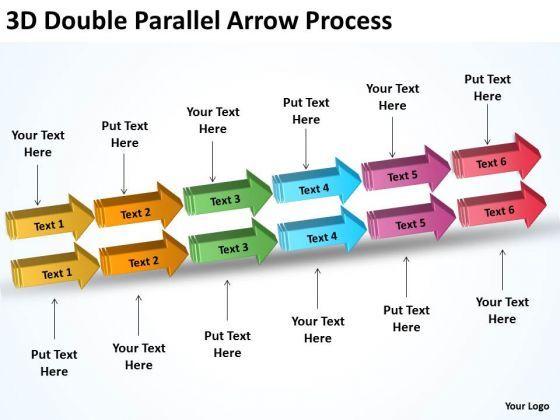 3D Double Parallel Arrow Process

Your Text Here

Put Text Here

Your Text Here

Put Text Here

Your Text Here

Put Text Here

Text 1

Text 2

Text 3

Text 4

Text 5

Text 6

Text 1

Text 2

Text 3

Text 4

Text 5

Text 6

Put Text Here

Your Text Here

Put Text Here

Your Text Here

Put Text Here

Your Text Here

Your Logo